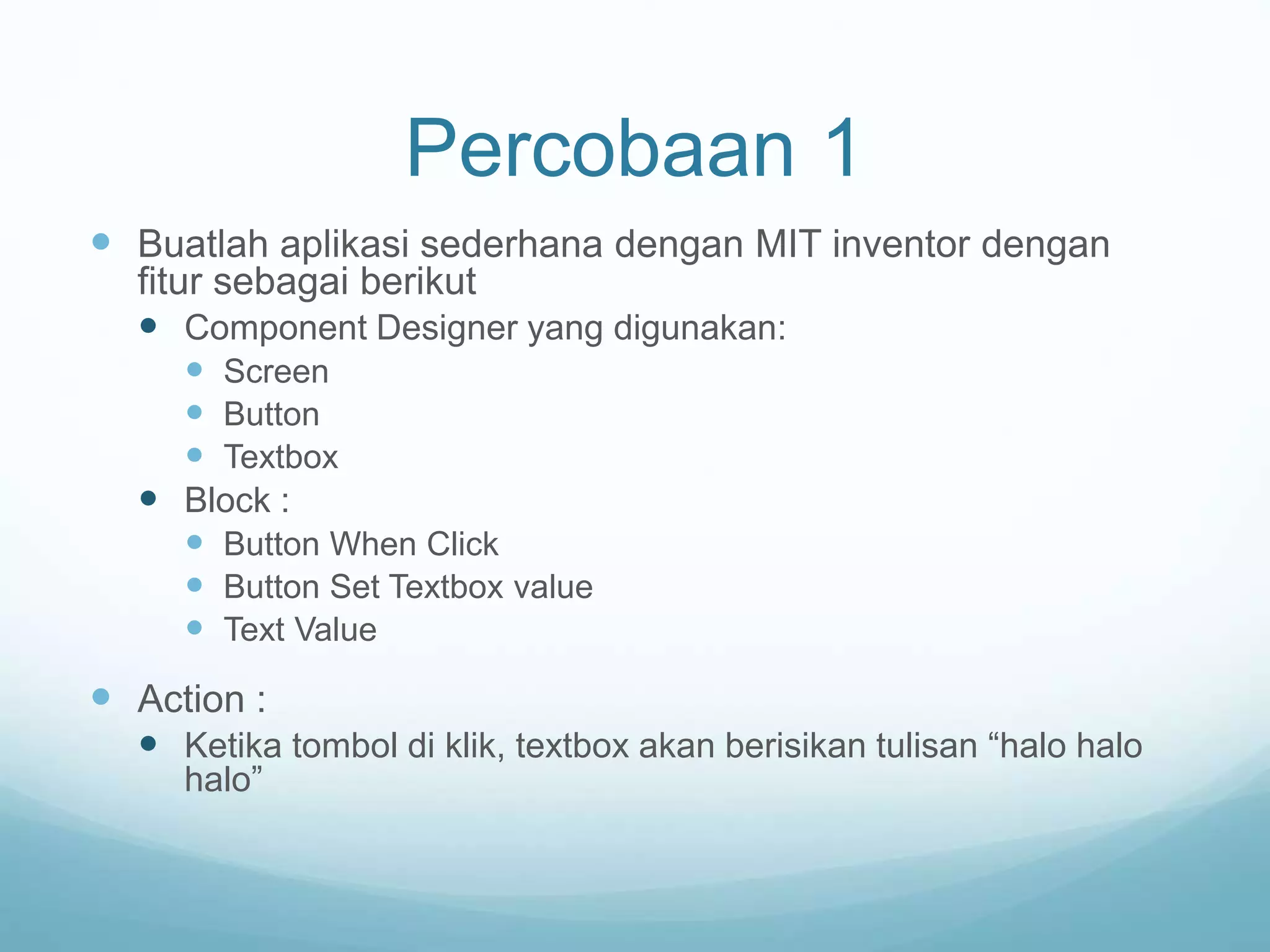 Percobaan 1

- Buatlah aplikasi sederhana dengan MIT inventor dengan fitur sebagai berikut
  - Component Designer yang digunakan:
    - Screen
    - Button
    - Textbox
  - Block :
    - Button When Click
    - Button Set Textbox value
    - Text Value

- Action :
  - Ketika tombol di klik, textbox akan berisikan tulisan “halo halo halo”